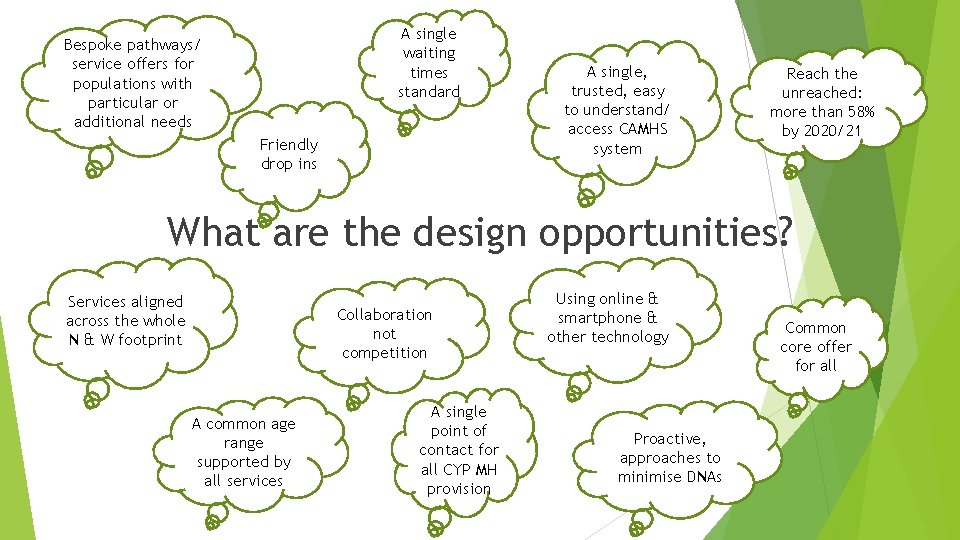 Bespoke pathways/ service offers for populations with particular or additional needs

Friendly drop ins

A single waiting times standard

A single, trusted, easy to understand/ access CAMHS system

Reach the unreached: more than 58% by 2020/21

What are the design opportunities?

Services aligned across the whole N & W footprint

Collaboration not competition

Using online & smartphone & other technology

Common core offer for all

A common age range supported by all services

A single point of contact for all CYP MH provision

Proactive, approaches to minimise DNAs